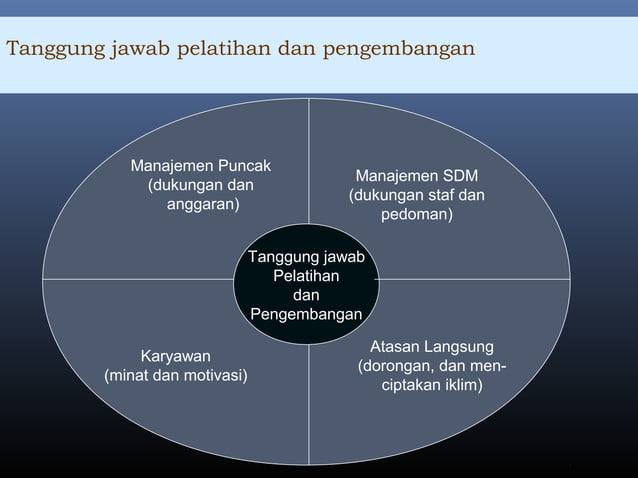 Tanggung jawab pelatihan dan pengembangan

Manajemen Puncak (dukungan dan anggaran)

Manajemen SDM (dukungan staf dan pedoman)

Tanggung jawab Pelatihan dan Pengembangan

Karyawan (minat dan motivasi)

Atasan Langsung (dorongan, dan menciptakan iklim)